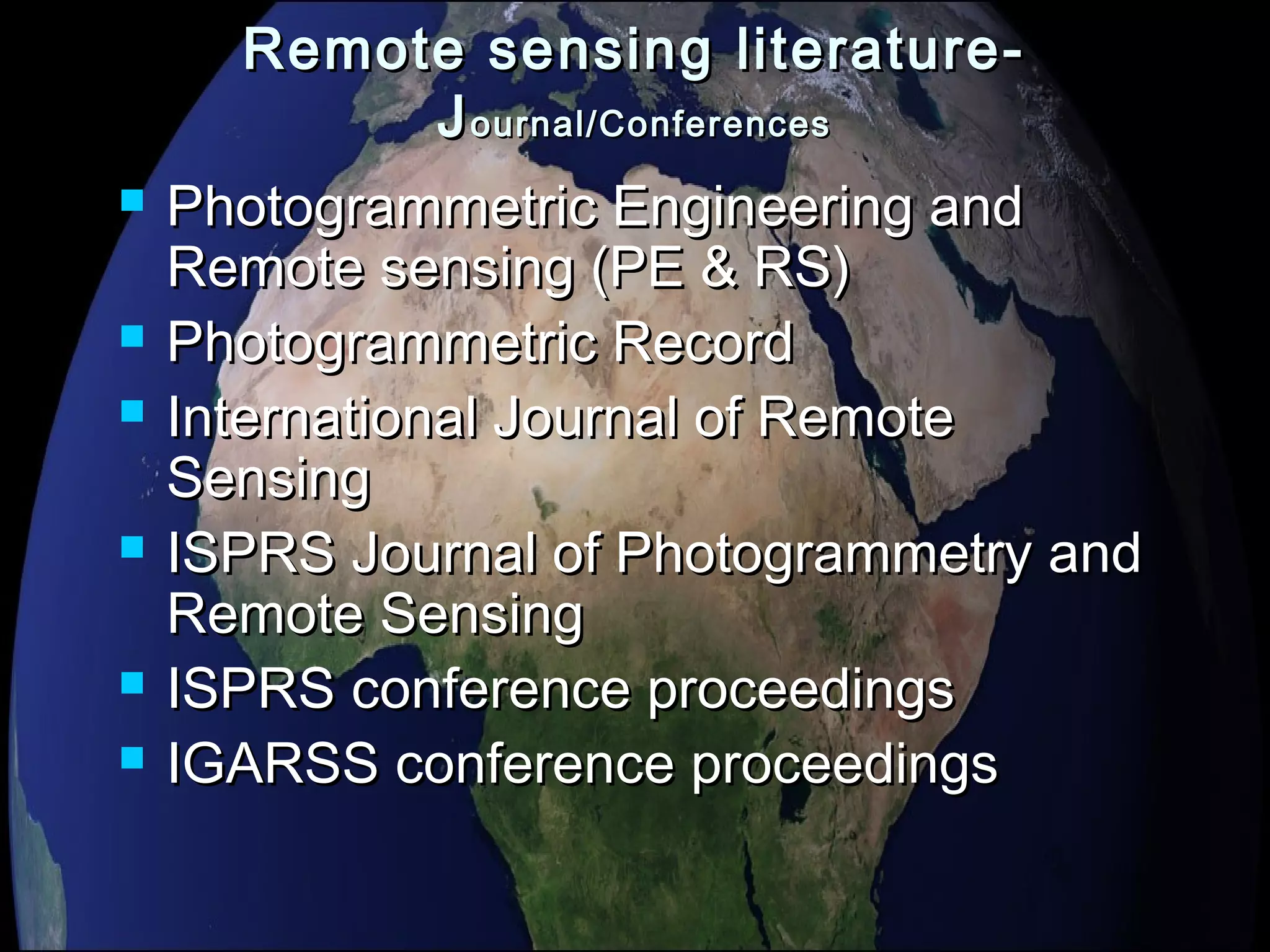 Remote sensing literature-
Journal/Conferences

- Photogrammetric Engineering and Remote sensing (PE & RS)
- Photogrammetric Record
- International Journal of Remote Sensing
- ISPRS Journal of Photogrammetry and Remote Sensing
- ISPRS conference proceedings
- IGARSS conference proceedings